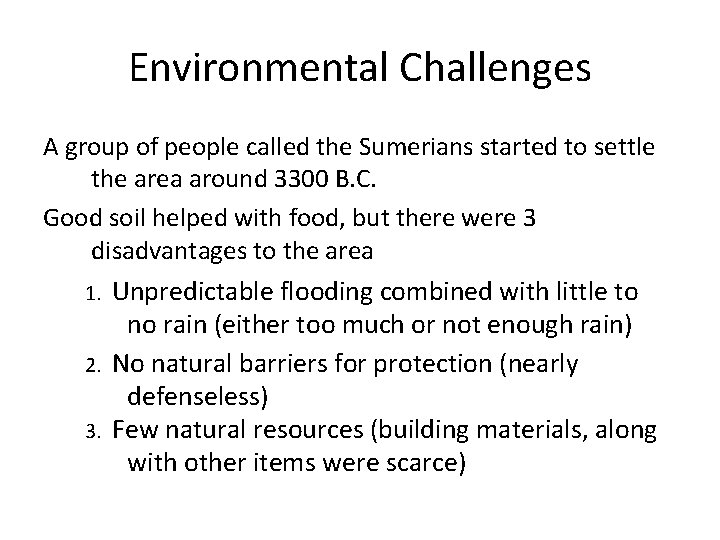 Environmental Challenges

A group of people called the Sumerians started to settle the area around 3300 B.C.

Good soil helped with food, but there were 3 disadvantages to the area

1. Unpredictable flooding combined with little to no rain (either too much or not enough rain)
2. No natural barriers for protection (nearly defenseless)
3. Few natural resources (building materials, along with other items were scarce)